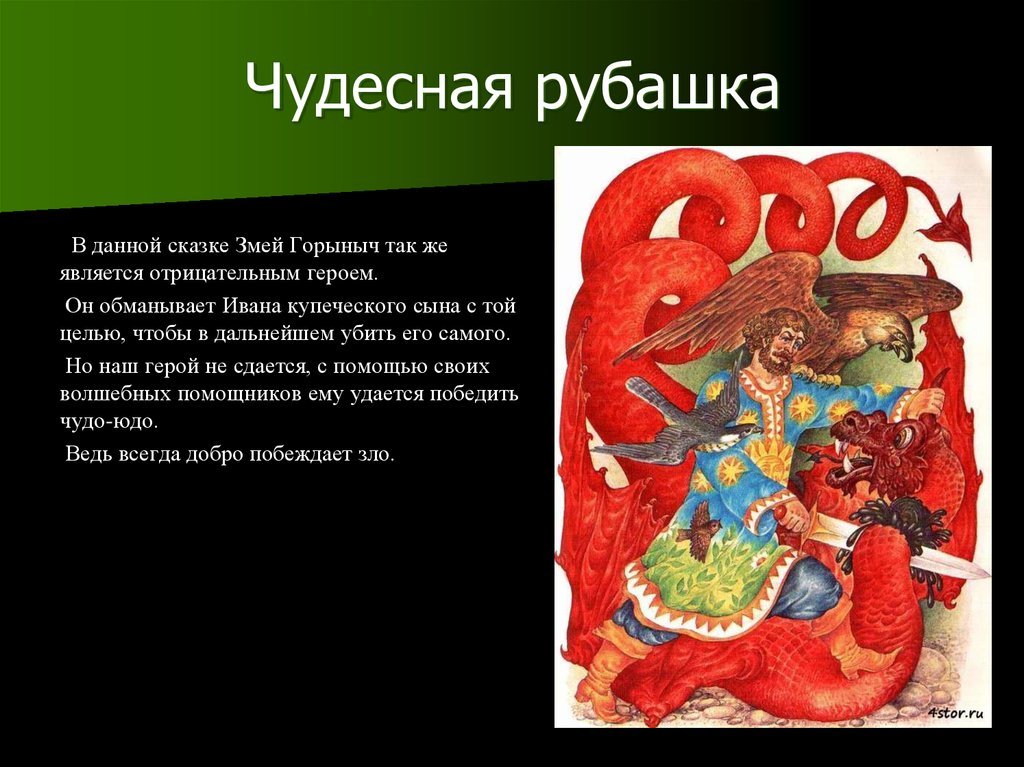 Чудесная рубашка

В данной сказке Змей Горыныч так же является отрицательным героем.

Он обманывает Ивана купеческого сына с той целью, чтобы в дальнейшем убить его самого.

Но наш герой не сдается, с помощью своих волшебных помощников ему удается победить чудо-юдо.

Ведь всегда добро побеждает зло.

4stor.ru